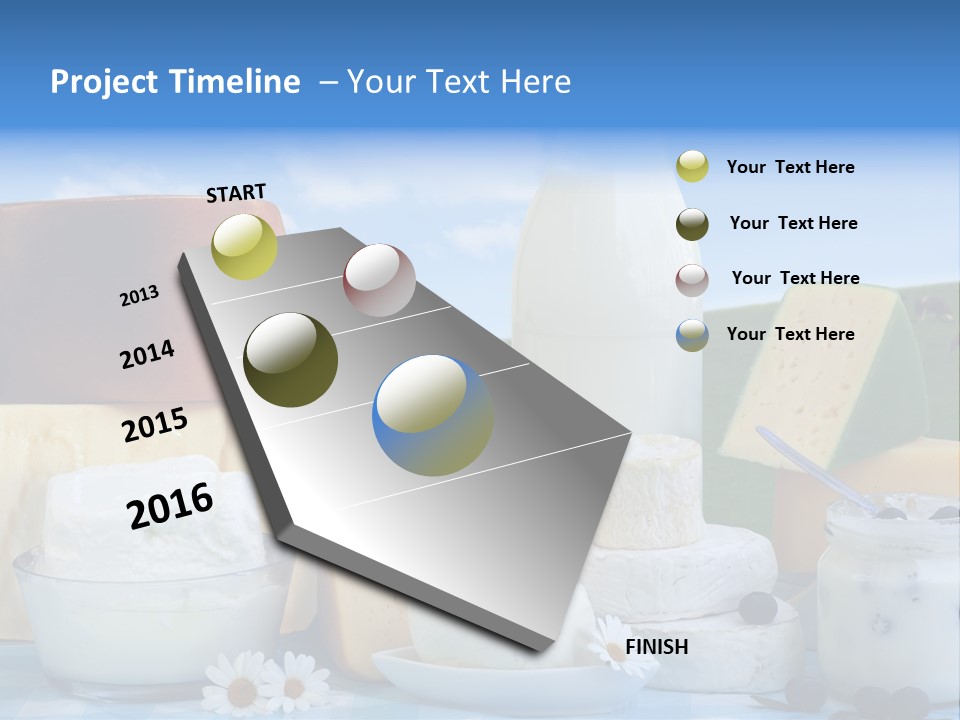 Project Timeline – Your Text Here

START

2013

2014

2015

2016

FINISH

Your Text Here

Your Text Here

Your Text Here

Your Text Here